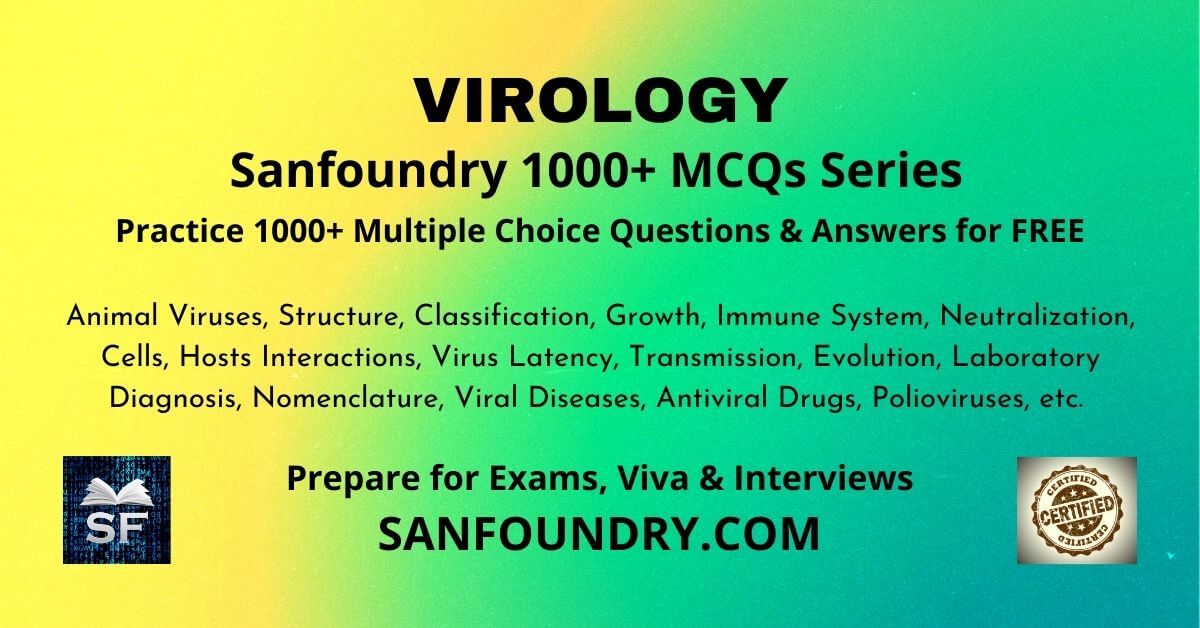 VIROLOGY
Sanfoundry 1000+ MCQs Series
Practice 1000+ Multiple Choice Questions & Answers for FREE

Animal Viruses, Structure, Classification, Growth, Immune System, Neutralization, Cells, Hosts Interactions, Virus Latency, Transmission, Evolution, Laboratory Diagnosis, Nomenclature, Viral Diseases, Antiviral Drugs, Polioviruses, etc.

SF

Prepare for Exams, Viva & Interviews
SANFOUNDRY.COM

CERTIFIED CERTIFIED CERTIFIED